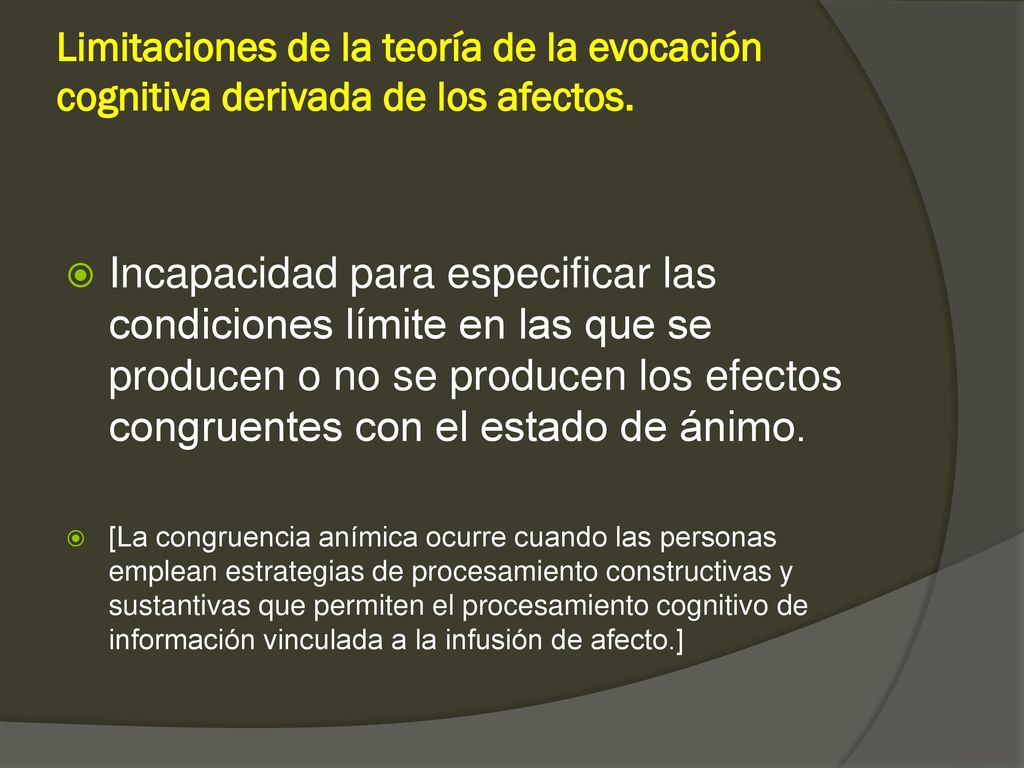 Limitaciones de la teoría de la evocación cognitiva derivada de los afectos.

Incapacidad para especificar las condiciones límite en las que se producen o no se producen los efectos congruentes con el estado de ánimo.

[La congruencia anímica ocurre cuando las personas emplean estrategias de procesamiento constructivas y sustantivas que permiten el procesamiento cognitivo de información vinculada a la infusión de afecto.]